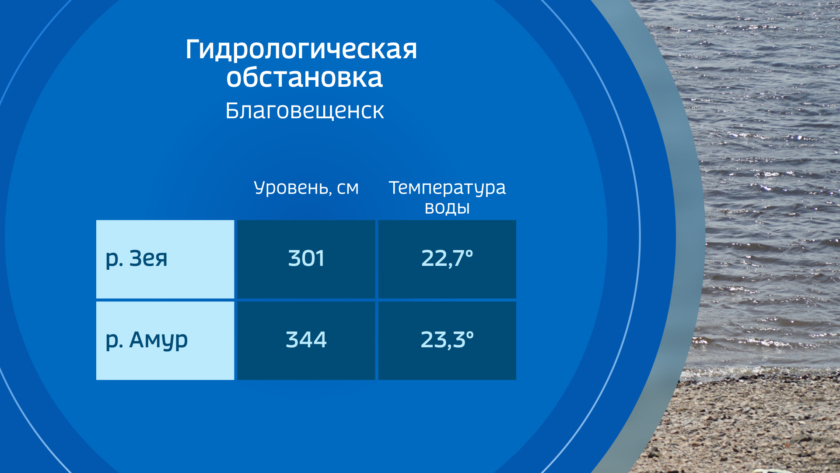 Гидрологическая обстановка
Благовещенск

| | Уровень, см | Температура воды |
|---|---|---|
| р. Зея | 301 | 22,7° |
| р. Амур | 344 | 23,3° |